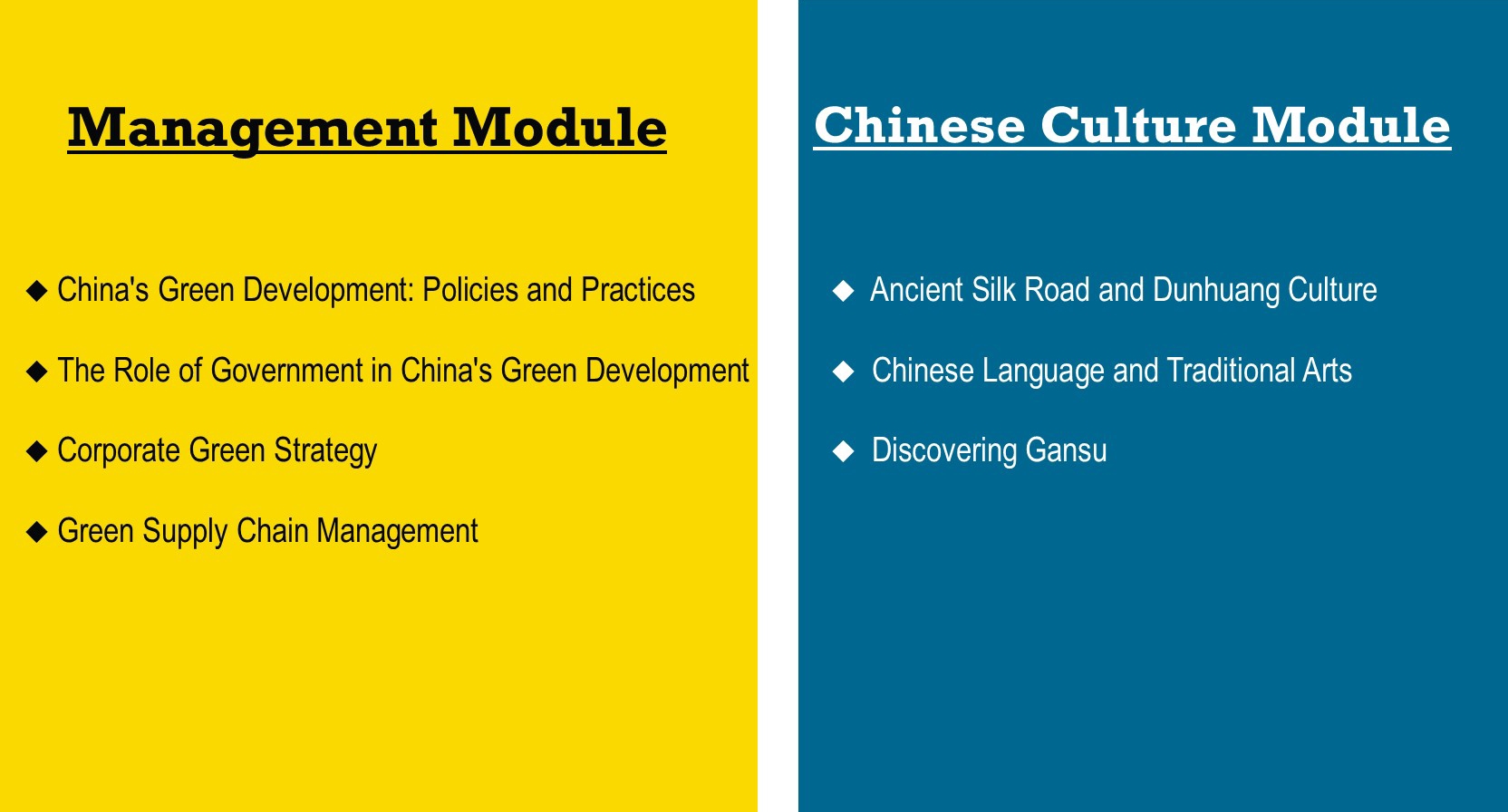 Management Module

◆ China's Green Development: Policies and Practices

◆ The Role of Government in China's Green Development

◆ Corporate Green Strategy

◆ Green Supply Chain Management

Chinese Culture Module

◆ Ancient Silk Road and Dunhuang Culture

◆ Chinese Language and Traditional Arts

◆ Discovering Gansu